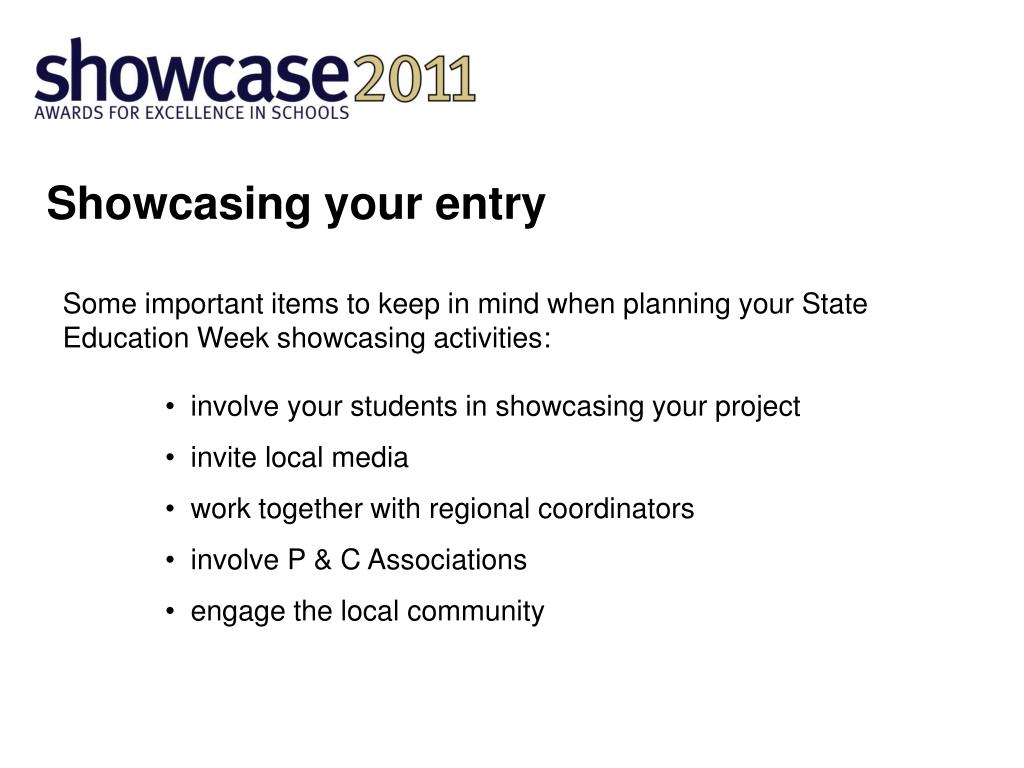 showcase2011
AWARDS FOR EXCELLENCE IN SCHOOLS

Showcasing your entry

Some important items to keep in mind when planning your State Education Week showcasing activities:

• involve your students in showcasing your project
• invite local media
• work together with regional coordinators
• involve P & C Associations
• engage the local community